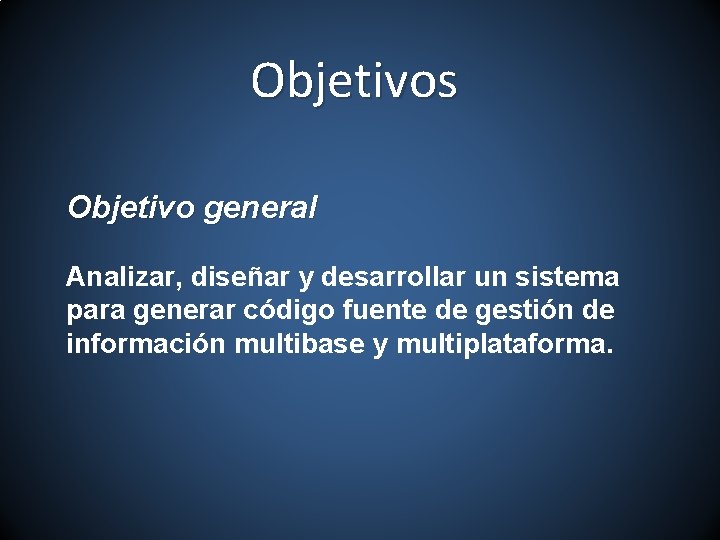 Objetivos

Objetivo general

Analizar, diseñar y desarrollar un sistema para generar código fuente de gestión de información multibase y multiplataforma.